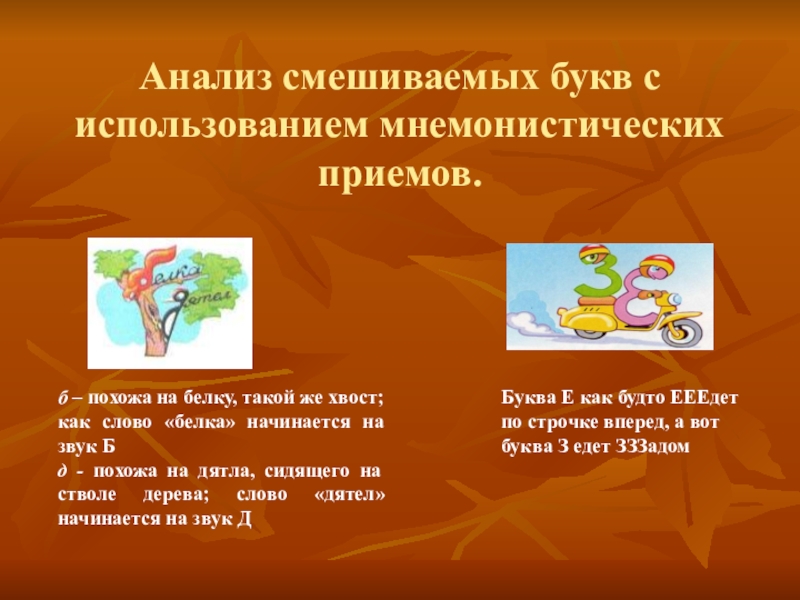 Анализ смешиваемых букв с использованием мнемонистических приемов.

белка
дятел

б – похожа на белку, такой же хвост; как слово «белка» начинается на звук Б

д - похожа на дятла, сидящего на стволе дерева; слово «дятел» начинается на звук Д

Буква Е как будто ЕЕЕдет по строчке вперед, а вот буква З едет ЗЗЗадом